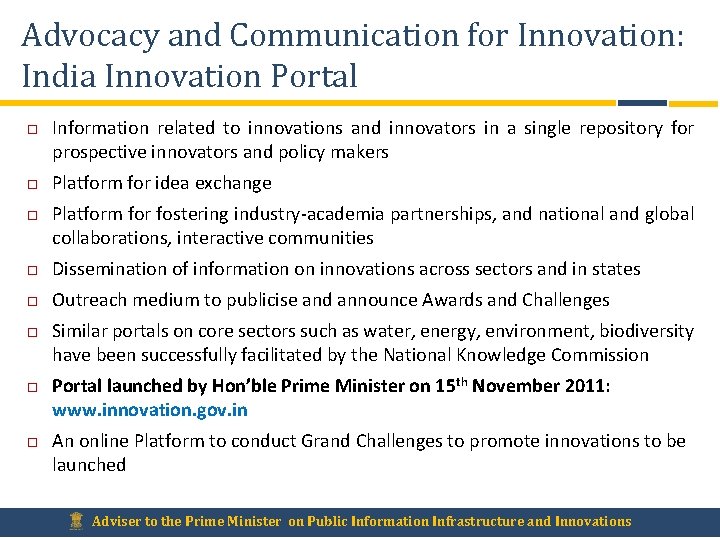 Advocacy and Communication for Innovation: India Innovation Portal

□ Information related to innovations and innovators in a single repository for prospective innovators and policy makers

□ Platform for idea exchange

□ Platform for fostering industry-academia partnerships, and national and global collaborations, interactive communities

□ Dissemination of information on innovations across sectors and in states

□ Outreach medium to publicise and announce Awards and Challenges

□ Similar portals on core sectors such as water, energy, environment, biodiversity have been successfully facilitated by the National Knowledge Commission

□ Portal launched by Hon'ble Prime Minister on 15$^{th}$ November 2011: www.innovation.gov.in

□ An online Platform to conduct Grand Challenges to promote innovations to be launched

Adviser to the Prime Minister on Public Information Infrastructure and Innovations